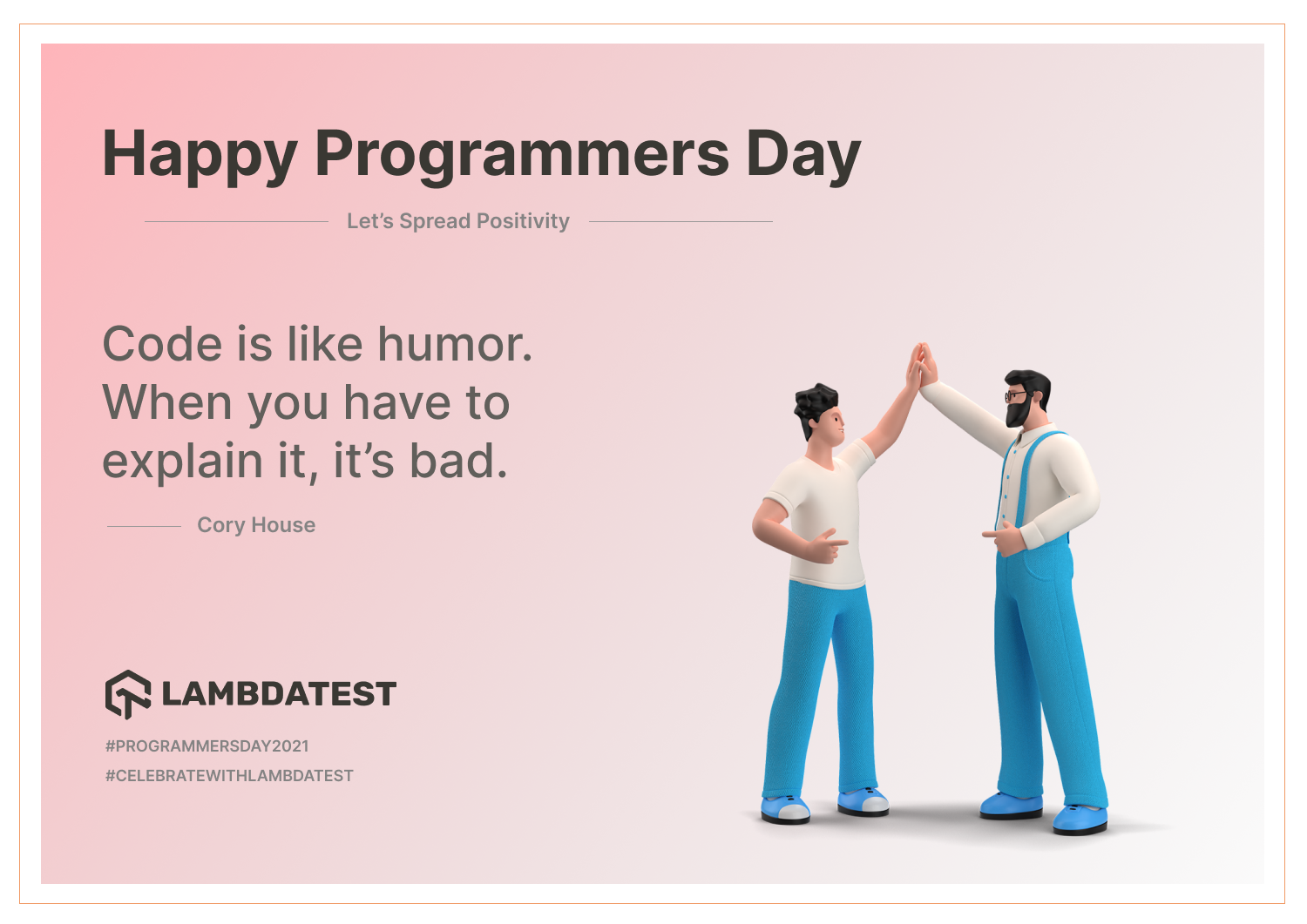 Happy Programmers Day

Let's Spread Positivity

Code is like humor. When you have to explain it, it's bad.

Cory House

LAMBDATEST

#PROGRAMMERSDAY2021
#CELEBRATEWITHLAMBDATEST